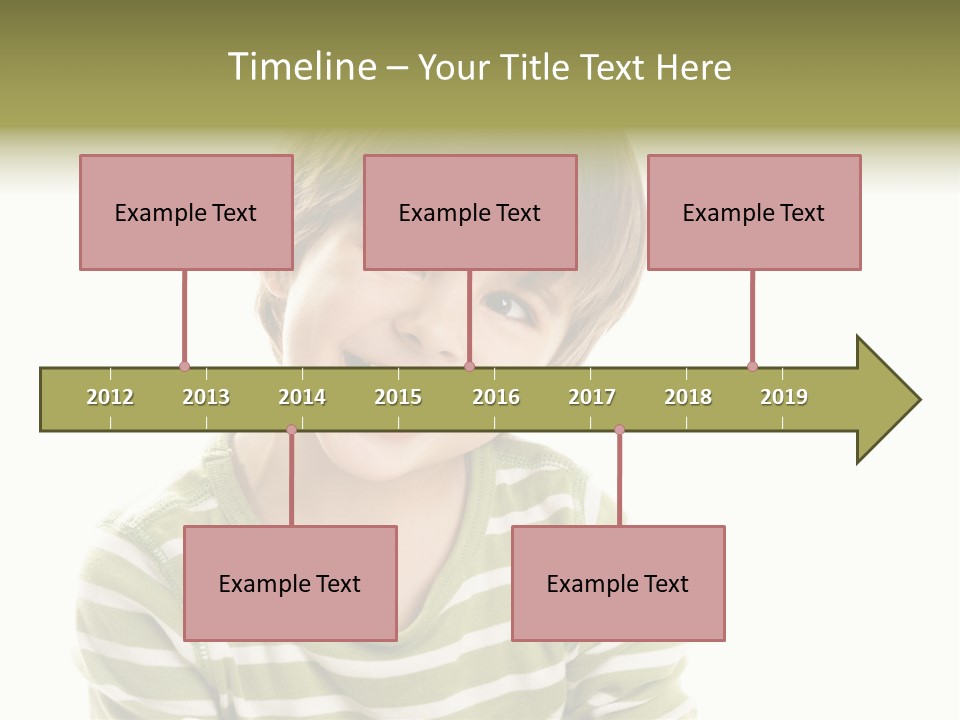 Timeline – Your Title Text Here

Example Text

Example Text

Example Text

2012 2013 2014 2015 2016 2017 2018 2019

Example Text

Example Text